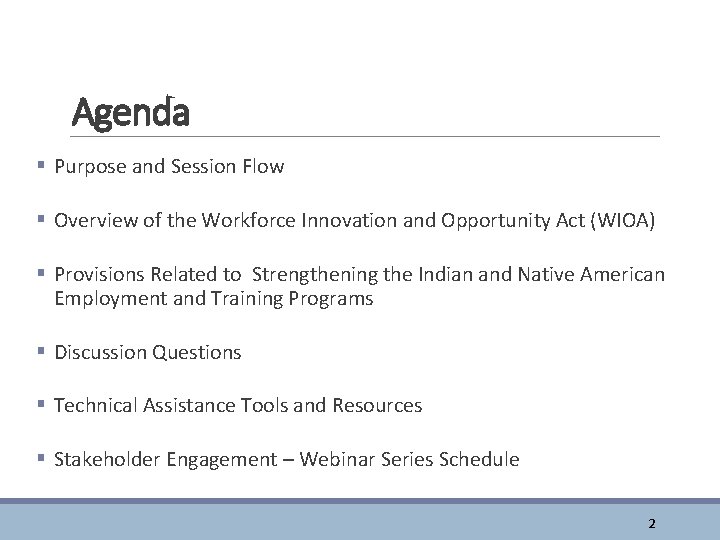 Agenda

▪ Purpose and Session Flow

▪ Overview of the Workforce Innovation and Opportunity Act (WIOA)

▪ Provisions Related to Strengthening the Indian and Native American Employment and Training Programs

▪ Discussion Questions

▪ Technical Assistance Tools and Resources

▪ Stakeholder Engagement – Webinar Series Schedule

2